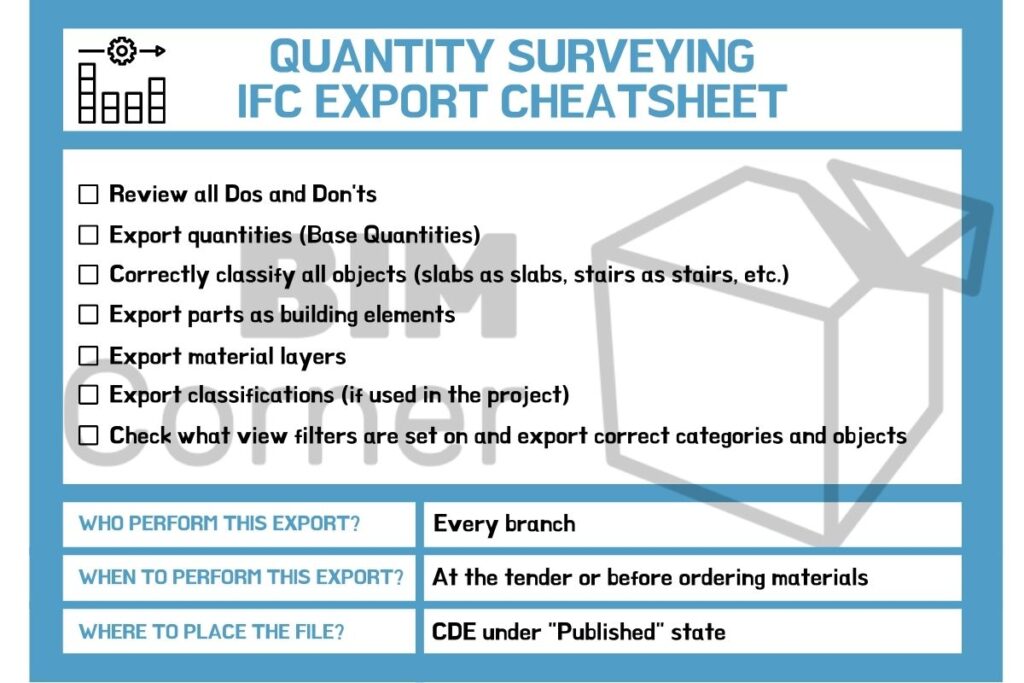 QUANTITY SURVEYING
IFC EXPORT CHEATSHEET

☐ Review all Dos and Don'ts
☐ Export quantities (Base Quantities)
☐ Correctly classify all objects (slabs as slabs, stairs as stairs, etc.)
☐ Export parts as building elements
☐ Export material layers
☐ Export classifications (if used in the project)
☐ Check what view filters are set on and export correct categories and objects

BIM Corner

| WHO PERFORM THIS EXPORT? | Every branch |
|---|---|
| WHEN TO PERFORM THIS EXPORT? | At the tender or before ordering materials |
| WHERE TO PLACE THE FILE? | CDE under "Published" state |